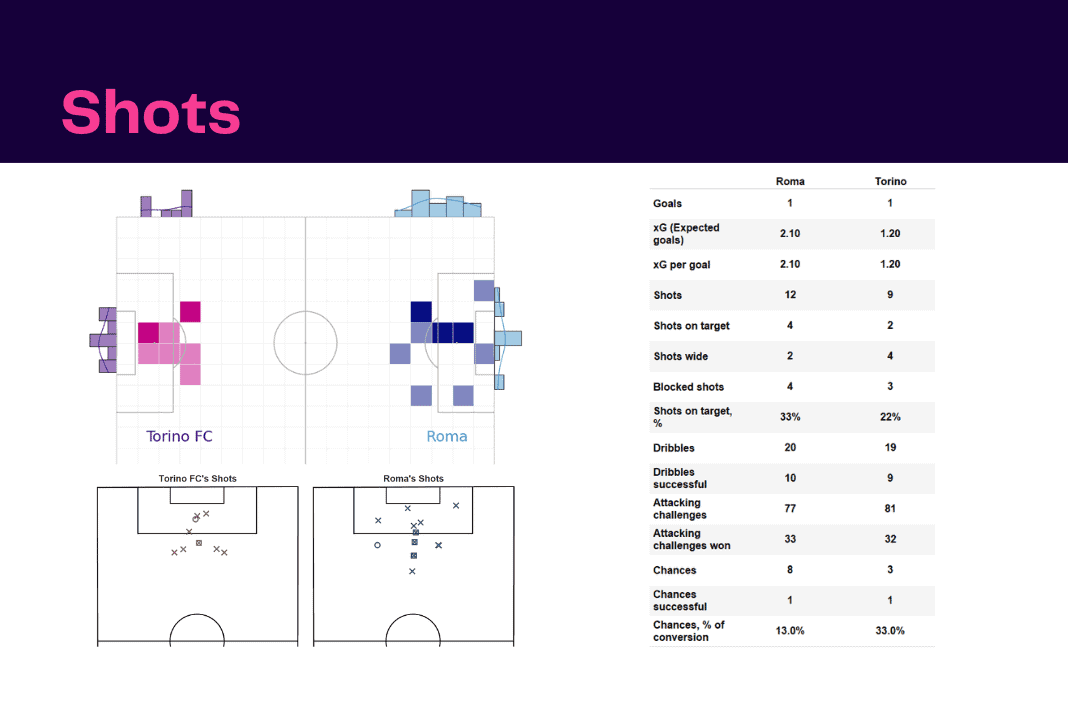 Shots

Torino FC

Roma

Torino FC's Shots

Roma's Shots

| | Roma | Torino |
|---|---|---|
| Goals | 1 | 1 |
| xG (Expected goals) | 2.10 | 1.20 |
| xG per goal | 2.10 | 1.20 |
| Shots | 12 | 9 |
| Shots on target | 4 | 2 |
| Shots wide | 2 | 4 |
| Blocked shots | 4 | 3 |
| Shots on target, % | 33% | 22% |
| Dribbles | 20 | 19 |
| Dribbles successful | 10 | 9 |
| Attacking challenges | 77 | 81 |
| Attacking challenges won | 33 | 32 |
| Chances | 8 | 3 |
| Chances successful | 1 | 1 |
| Chances, % of conversion | 13.0% | 33.0% |